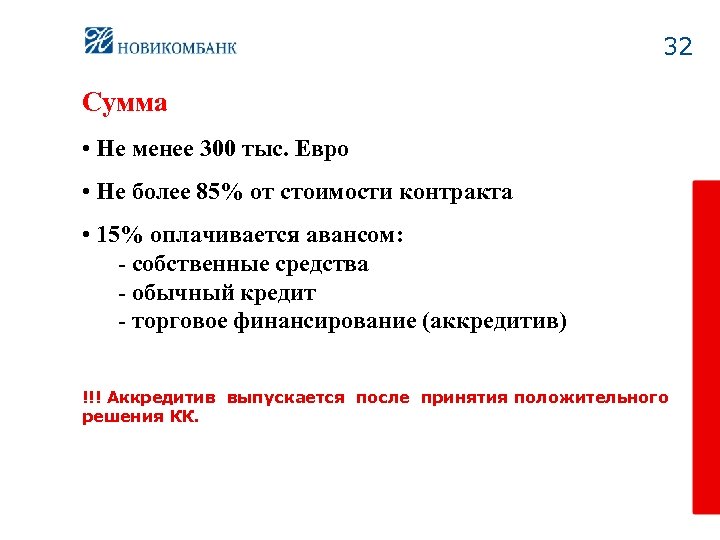 НОВИКОМБАНК

32

Сумма

• Не менее 300 тыс. Евро

• Не более 85% от стоимости контракта

• 15% оплачивается авансом:
- собственные средства
- обычный кредит
- торговое финансирование (аккредитив)

!!! Аккредитив выпускается после принятия положительного решения КК.